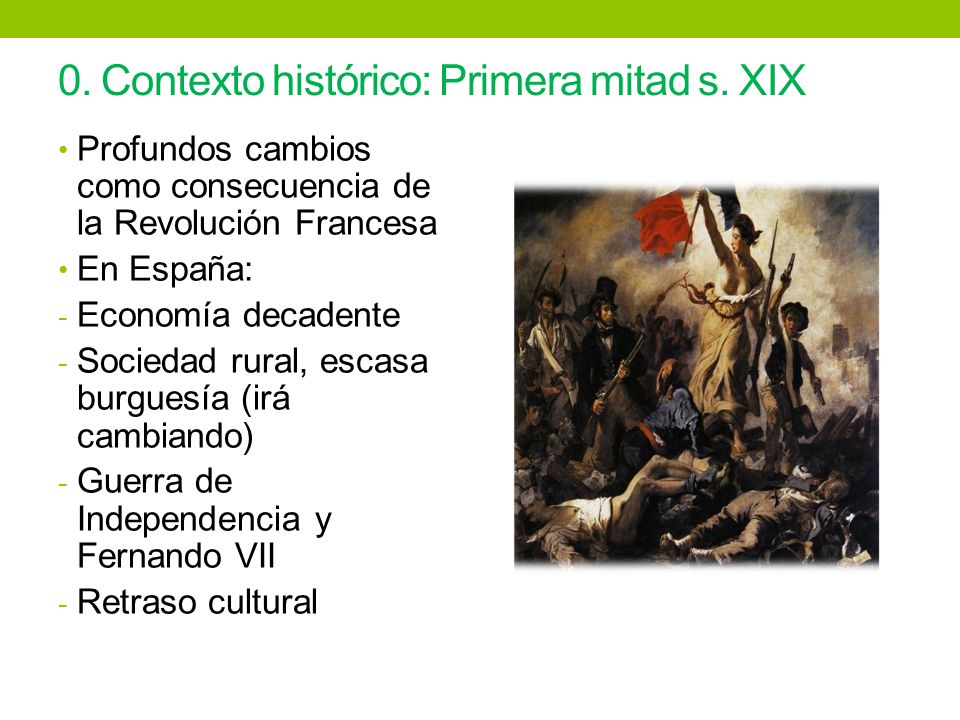 0. Contexto histórico: Primera mitad s. XIX

• Profundos cambios como consecuencia de la Revolución Francesa
• En España:
- Economía decadente
- Sociedad rural, escasa burguesía (irá cambiando)
- Guerra de Independencia y Fernando VII
- Retraso cultural